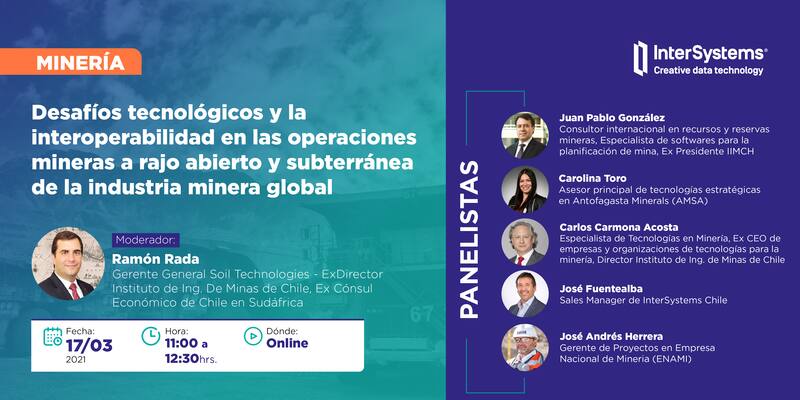 MINERÍA

Desafíos tecnológicos y la interoperabilidad en las operaciones mineras a rajo abierto y subterránea de la industria minera global

Moderador:
Ramón Rada
Gerente General Soil Technologies - ExDirector Instituto de Ing. De Minas de Chile, Ex Cónsul Económico de Chile en Sudáfrica

Fecha:
17/03
2021

Hora:
11:00 a 12:30hrs.

Dónde:
Online

InterSystems®
Creative data technology

PANELISTAS

Juan Pablo González
Consultor internacional en recursos y reservas mineras, Especialista de softwares para la planificación de mina, Ex Presidente IIMCH

Carolina Toro
Asesor principal de tecnologías estratégicas en Antofagasta Minerals (AMSA)

Carlos Carmona Acosta
Especialista de Tecnologías en Minería, Ex CEO de empresas y organizaciones de tecnologías para la minería, Director Instituto de Ing. de Minas de Chile

José Fuentealba
Sales Manager de InterSystems Chile

José Andrés Herrera
Gerente de Proyectos en Empresa Nacional de Minería (ENAMI)